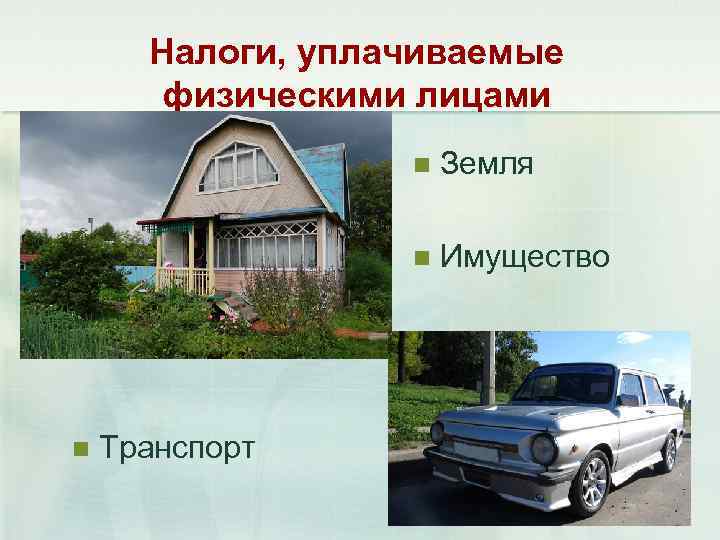 Налоги, уплачиваемые физическими лицами

Земля

Имущество

Транспорт